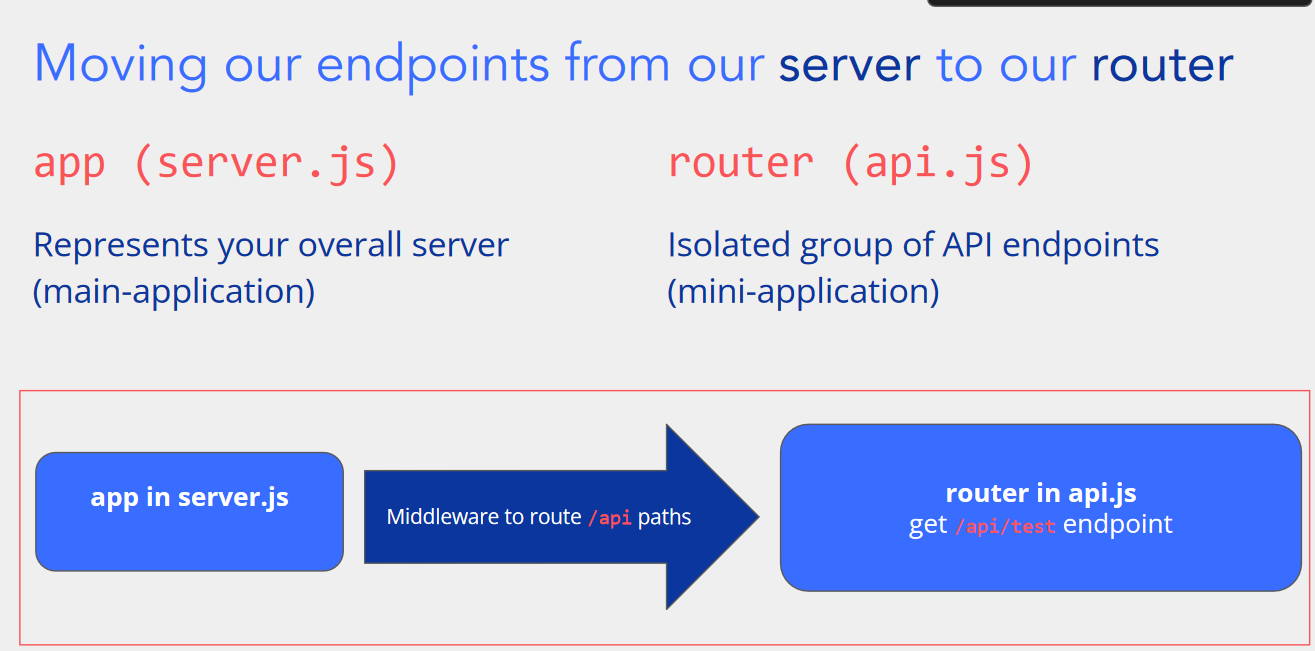 Moving our endpoints from our server to our router

app (server.js)

Represents your overall server (main-application)

router (api.js)

Isolated group of API endpoints (mini-application)

app in server.js

Middleware to route /api paths

router in api.js
get /api/test endpoint